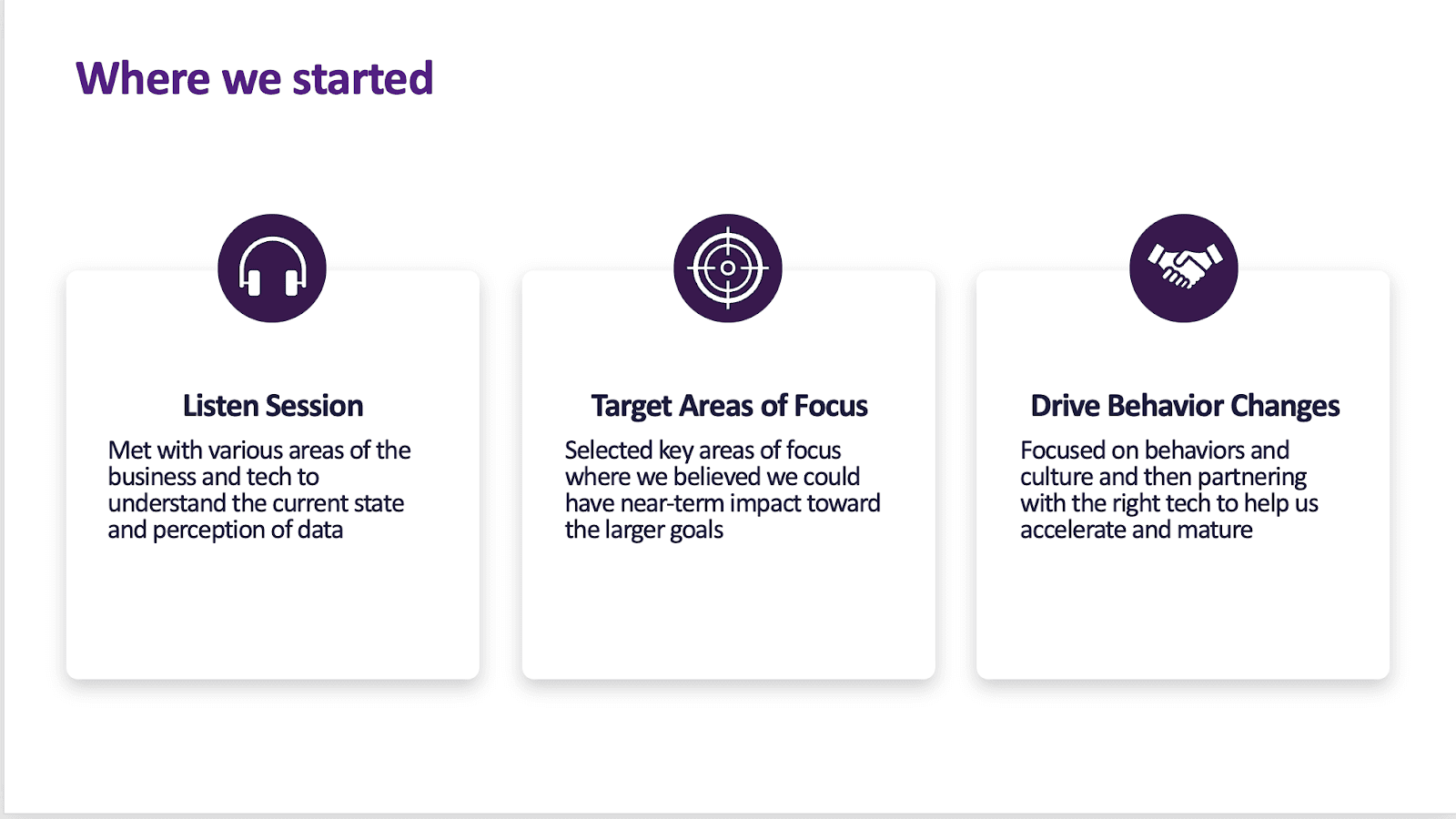 Where we started

Listen Session

Met with various areas of the business and tech to understand the current state and perception of data

Target Areas of Focus

Selected key areas of focus where we believed we could have near-term impact toward the larger goals

Drive Behavior Changes

Focused on behaviors and culture and then partnering with the right tech to help us accelerate and mature